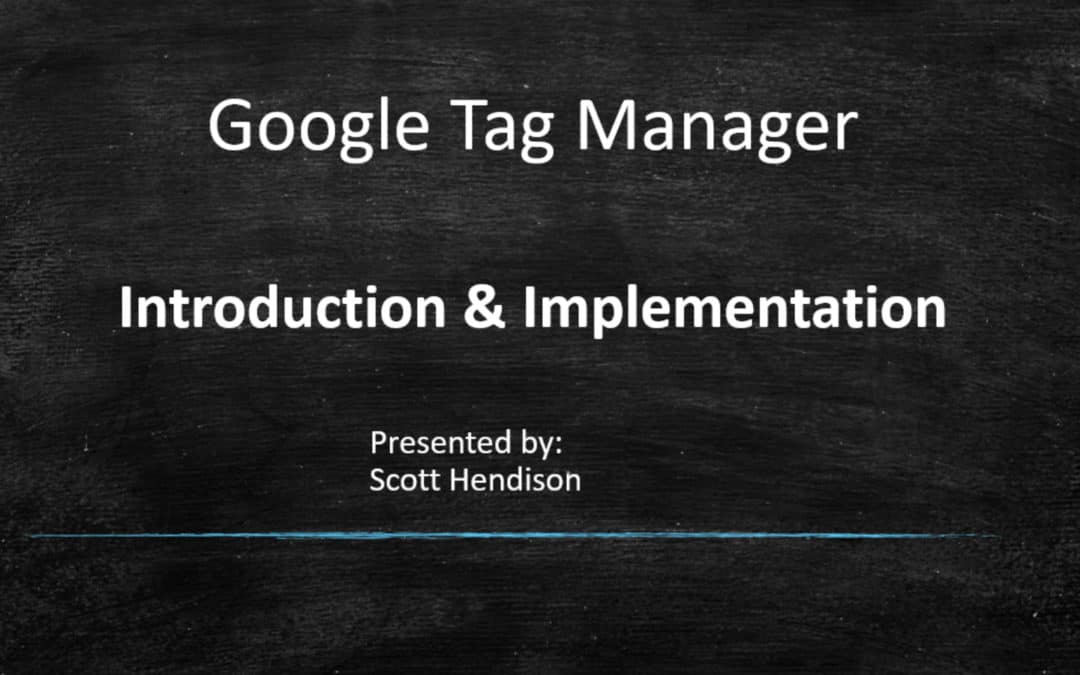 Google Tag Manager

Introduction & Implementation

Presented by:
Scott Hendison